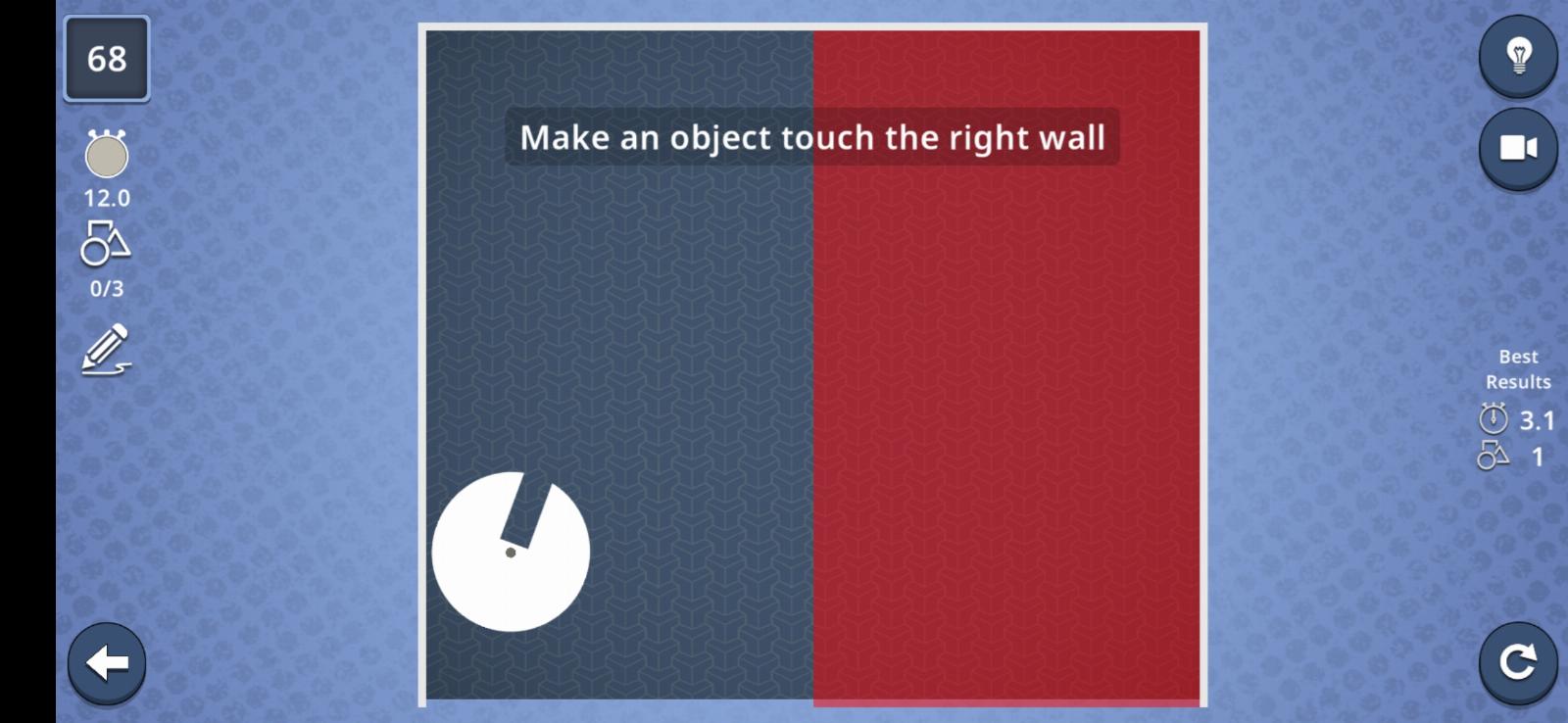 68

12.0

0/3

Make an object touch the right wall

Best Results

3.1

1